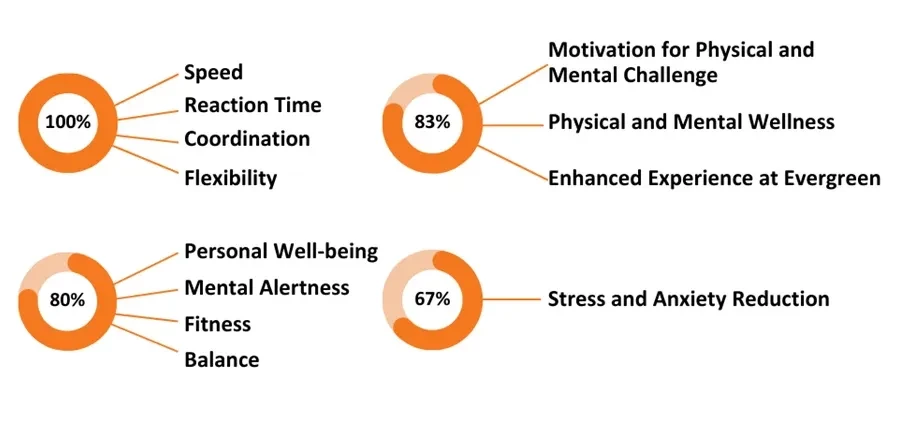 100%

Speed
Reaction Time
Coordination
Flexibility

83%

Motivation for Physical and Mental Challenge
Physical and Mental Wellness
Enhanced Experience at Evergreen

80%

Personal Well-being
Mental Alertness
Fitness
Balance

67%

Stress and Anxiety Reduction